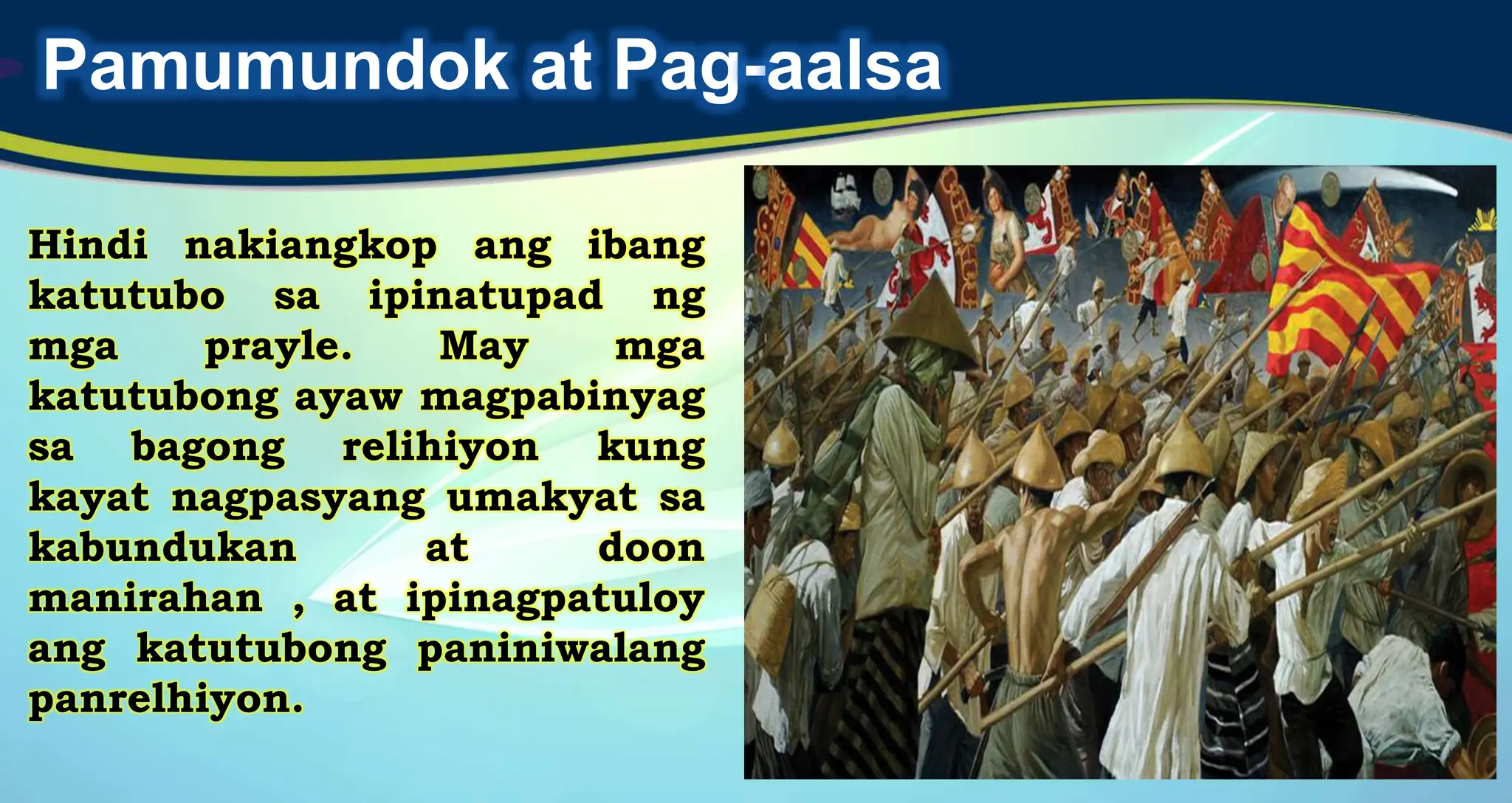 Pamumundok at Pag-aalsa

Hindi nakiangkop ang ibang katutubo sa ipinatupad ng mga prayle. May mga katutubong ayaw magpabinyag sa bagong relihiyon kung kayat nagpasyang umakyat sa kabundukan at doon manirahan , at ipinagpatuloy ang katutubong paniniwalang panrelhiyon.